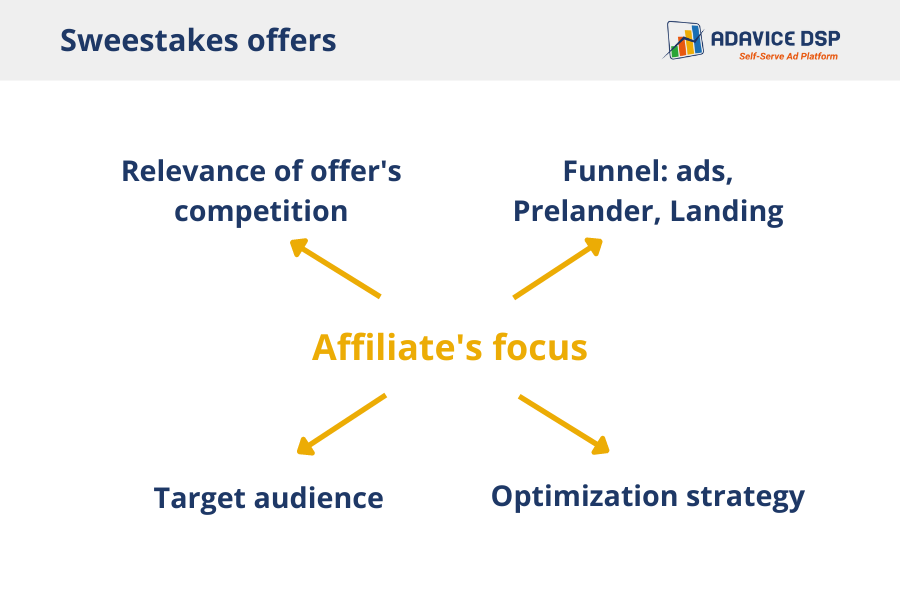 Sweestakes offers

ADAVICE DSP
Self-Serve Ad Platform

Relevance of offer's competition

Funnel: ads, Prelander, Landing

Affiliate's focus

Target audience

Optimization strategy